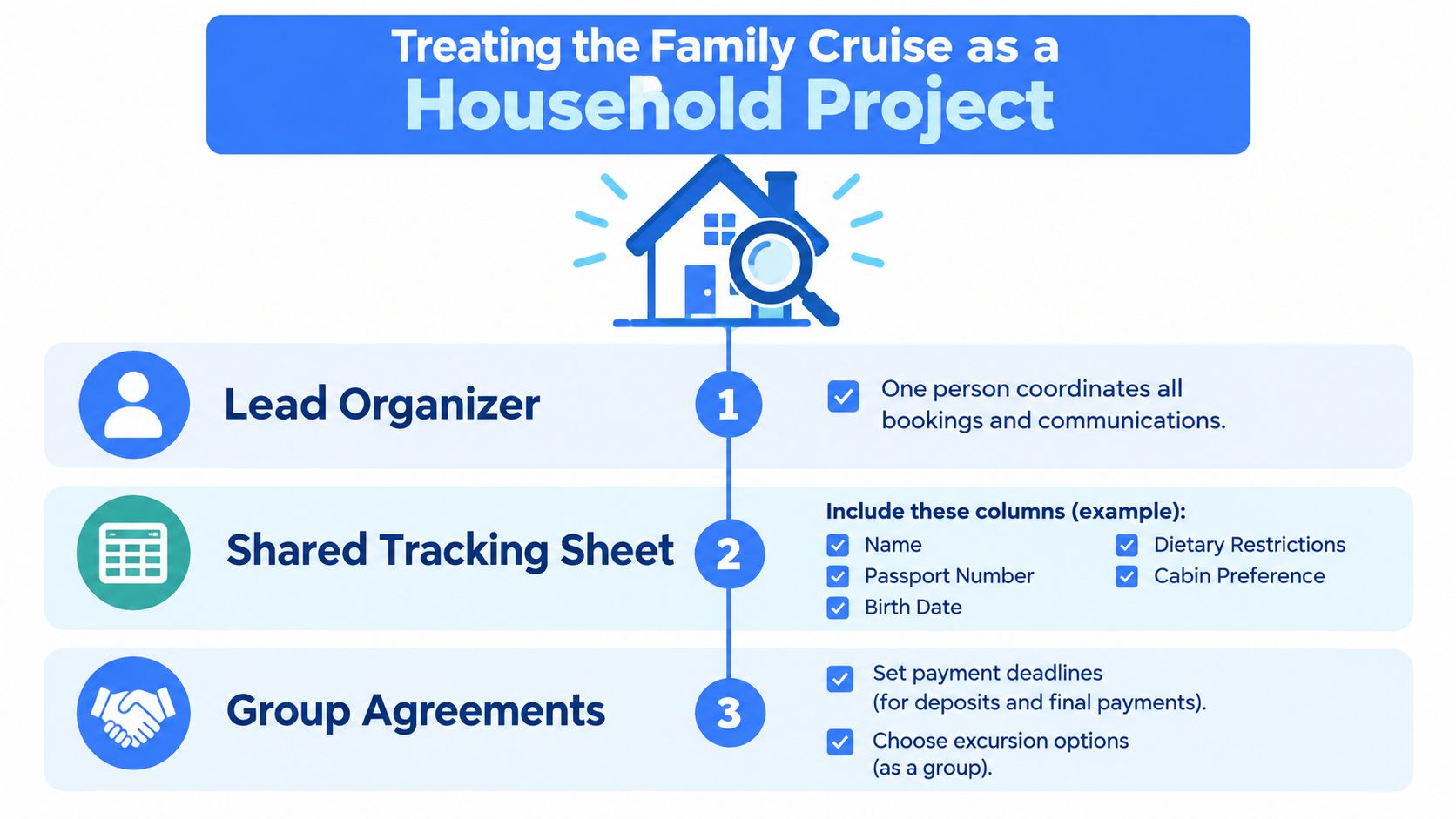 Treating the Family Cruise as a Household Project

Lead Organizer

1

One person coordinates all bookings and communications.

Shared Tracking Sheet

2

Include these columns (example):

Name

Passport Number

Birth Date

Dietary Restrictions

Cabin Preference

Group Agreements

3

Set payment deadlines (for deposits and final payments).

Choose excursion options (as a group).